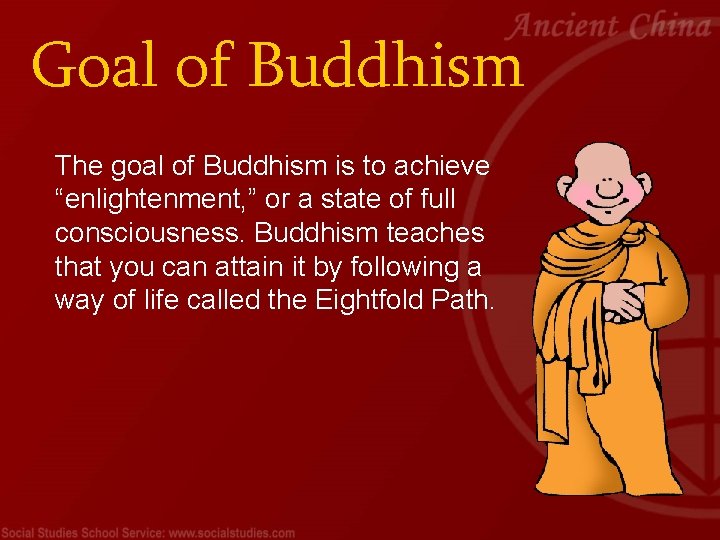 Ancient China

Goal of Buddhism

The goal of Buddhism is to achieve “enlightenment,” or a state of full consciousness. Buddhism teaches that you can attain it by following a way of life called the Eightfold Path.

Social Studies School Service: www.socialstudies.com